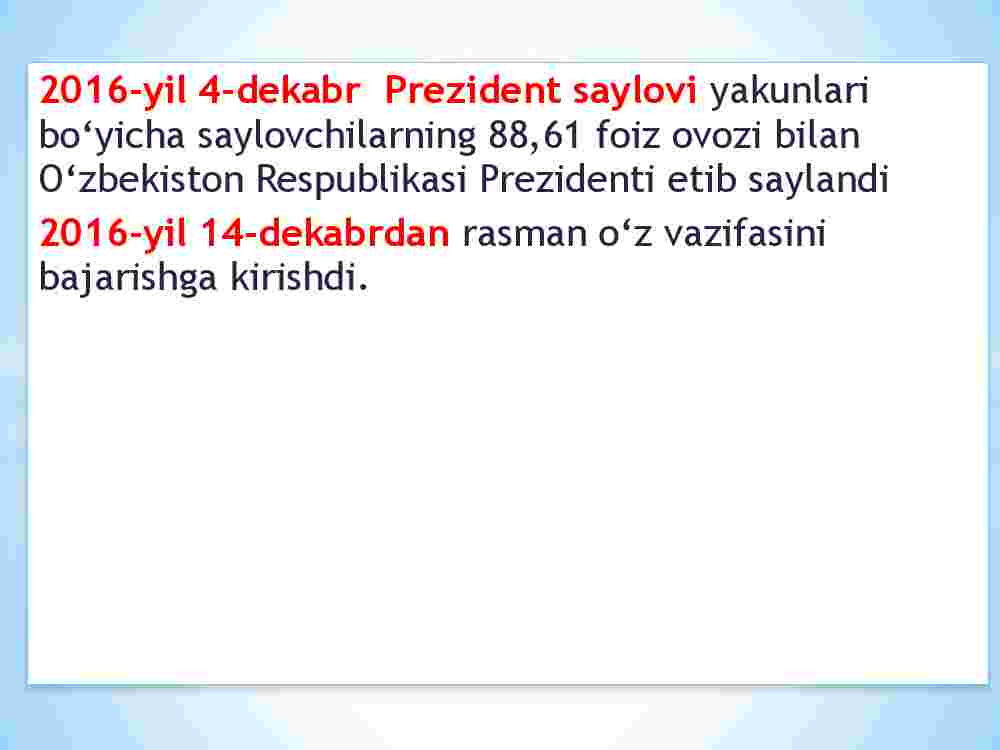 2016-yil 4-dekabr Prezident saylovi yakunlari bo‘yicha saylovchilarning 88,61 foiz ovozi bilan O‘zbekiston Respublikasi Prezidenti etib saylandi

2016-yil 14-dekabrdan rasman o‘z vazifasini bajarishga kirishdi.